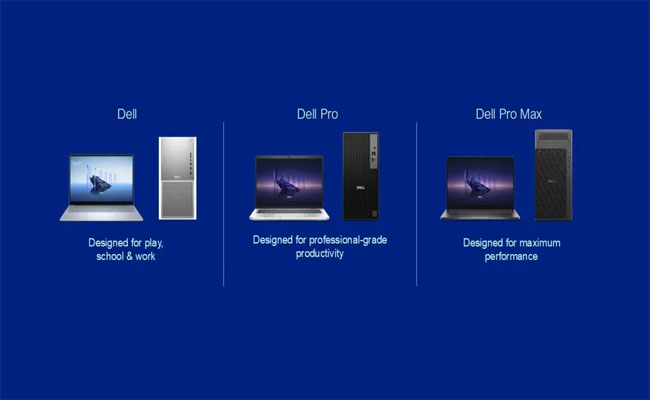 Dell

Designed for play, school & work

Dell Pro

Designed for professional-grade productivity

Dell Pro Max

Designed for maximum performance